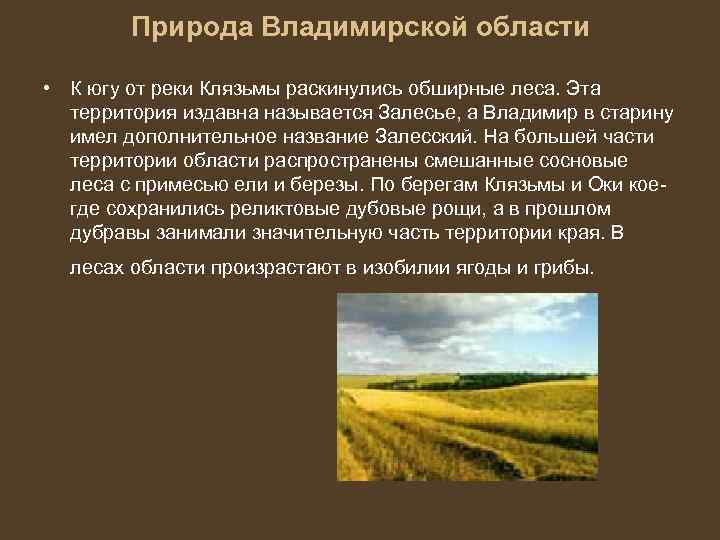 Природа Владимирской области

• К югу от реки Клязьмы раскинулись обширные леса. Эта территория издавна называется Залесье, а Владимир в старину имел дополнительное название Залесский. На большей части территории области распространены смешанные сосновые леса с примесью ели и березы. По берегам Клязьмы и Оки кое-где сохранились реликтовые дубовые рощи, а в прошлом дубравы занимали значительную часть территории края. В лесах области произрастают в изобилии ягоды и грибы.